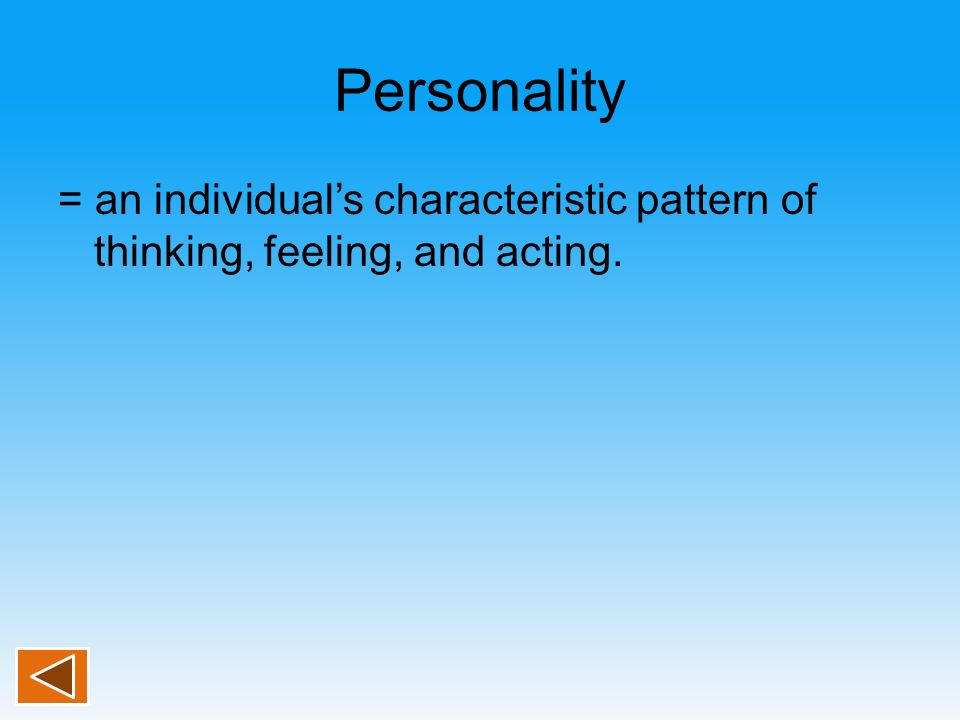 Personality

= an individual’s characteristic pattern of thinking, feeling, and acting.